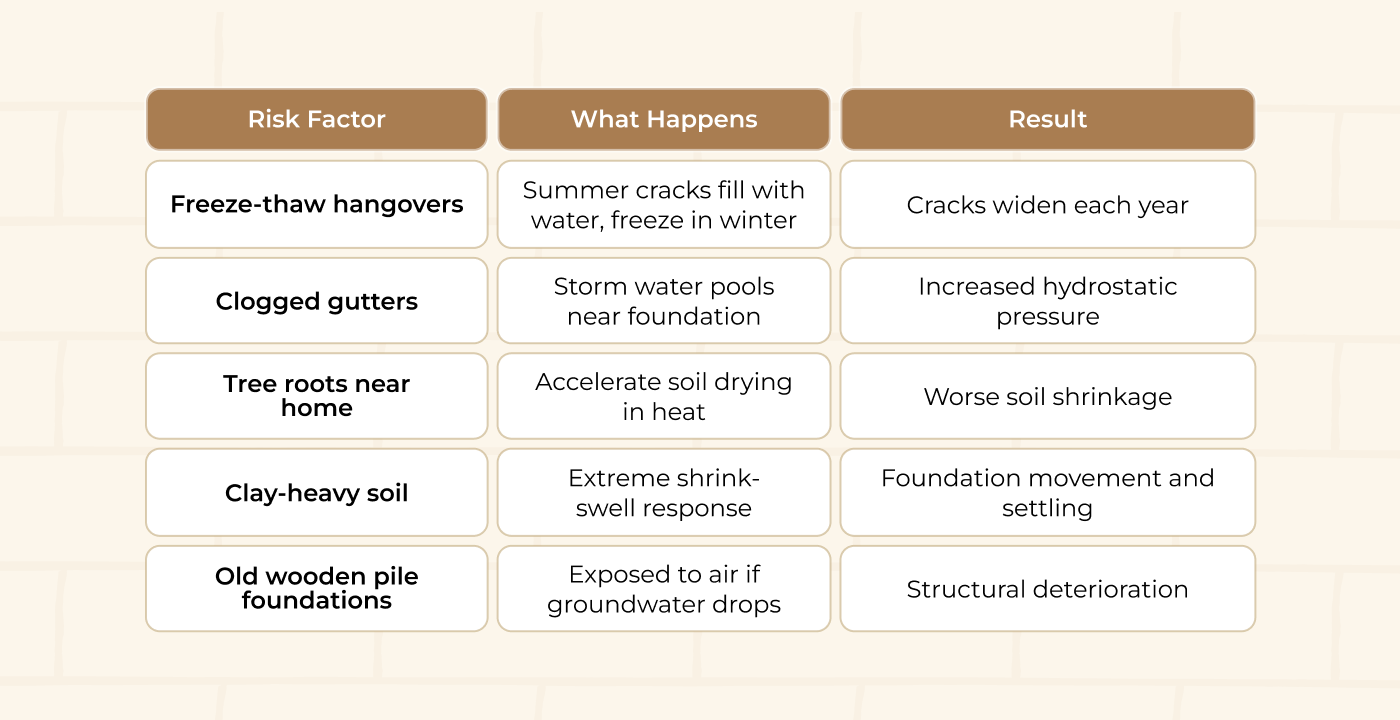 | Risk Factor | What Happens | Result |
|---|---|---|
| Freeze-thaw hangovers | Summer cracks fill with water, freeze in winter | Cracks widen each year |
| Clogged gutters | Storm water pools near foundation | Increased hydrostatic pressure |
| Tree roots near home | Accelerate soil drying in heat | Worse soil shrinkage |
| Clay-heavy soil | Extreme shrink-swell response | Foundation movement and settling |
| Old wooden pile foundations | Exposed to air if groundwater drops | Structural deterioration |